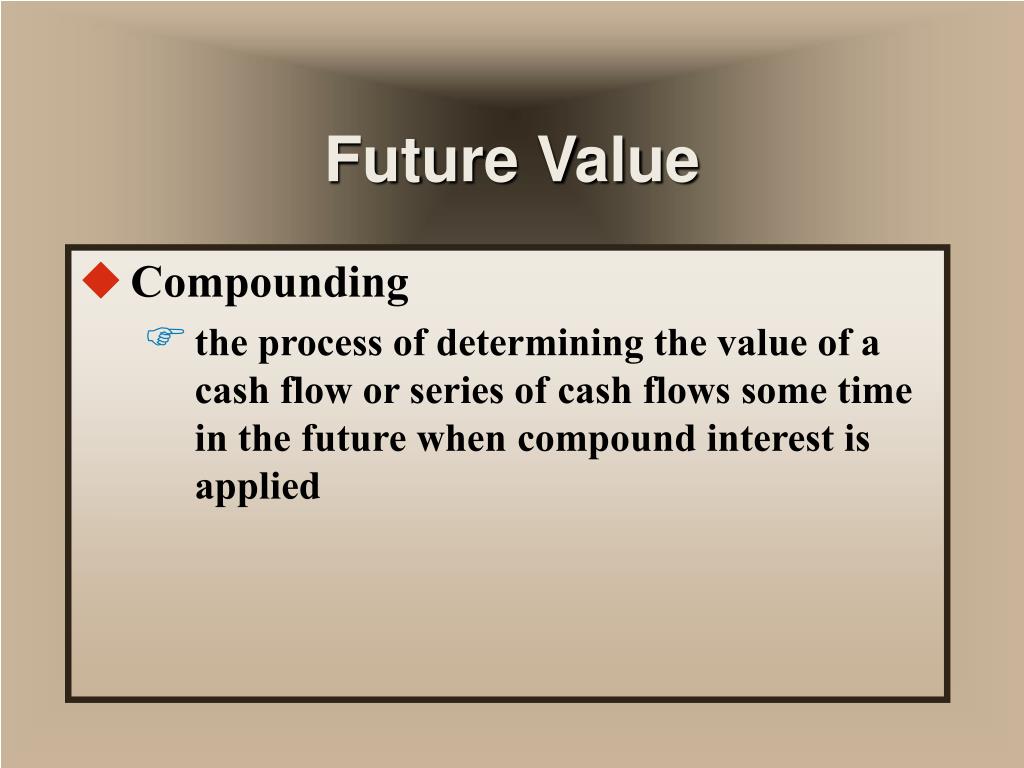 Future Value

Compounding

the process of determining the value of a cash flow or series of cash flows some time in the future when compound interest is applied